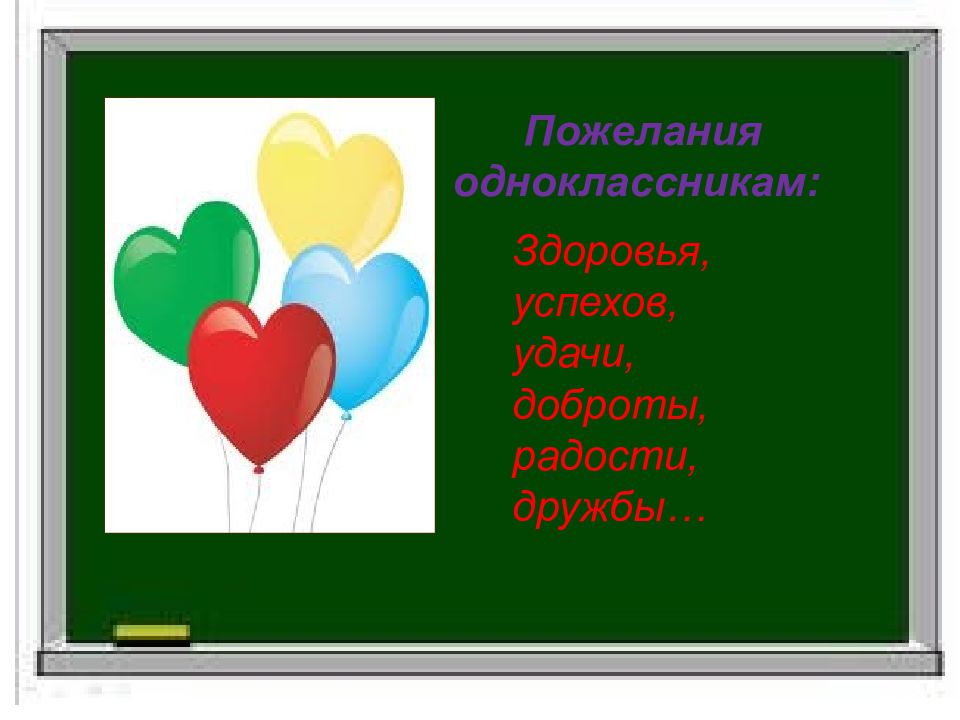 Пожелания одноклассникам:

Здоровья,
успехов,
удачи,
доброты,
радости,
дружбы…